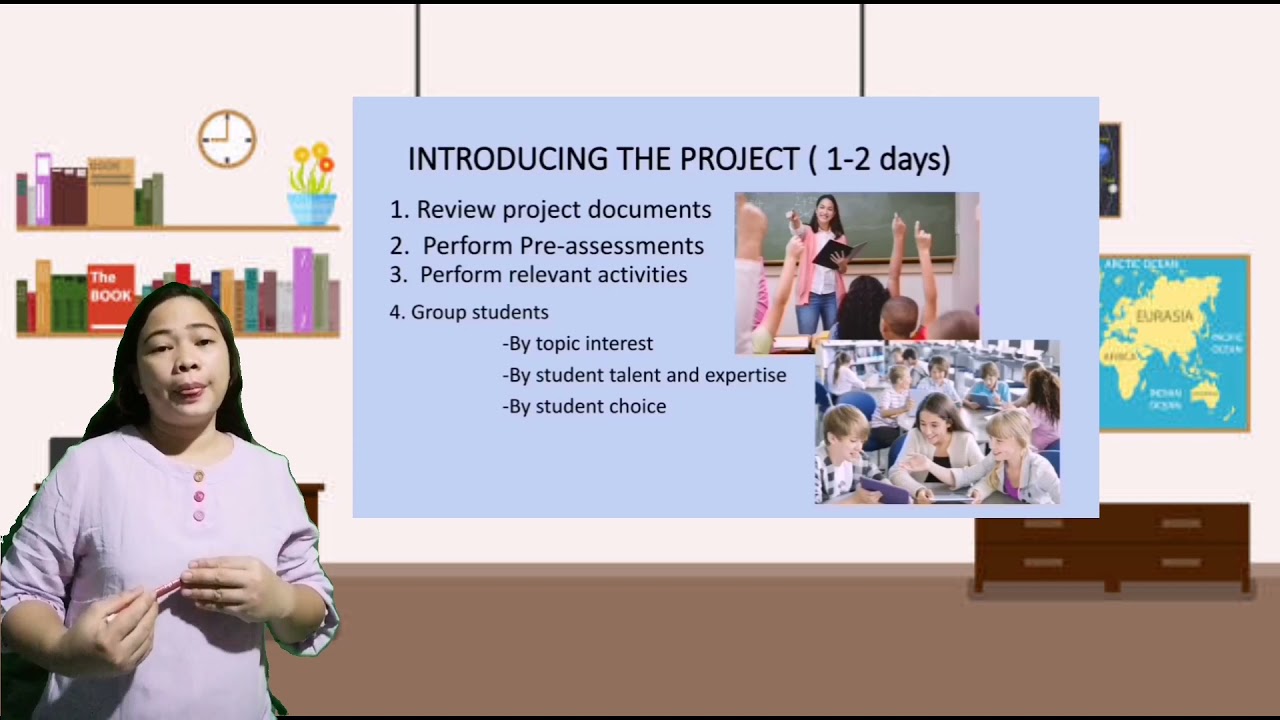 INTRODUCING THE PROJECT ( 1-2 days)

1. Review project documents
2. Perform Pre-assessments
3. Perform relevant activities
4. Group students
-By topic interest
-By student talent and expertise
-By student choice

The BOOK

ARCTIC OCEAN
EURASIA
AFRICA
PACIFIC OCEAN
INDIAN OCEAN